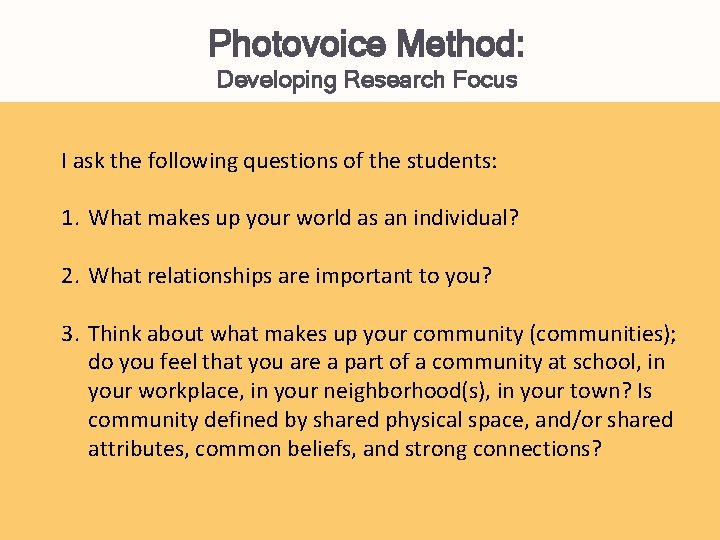 Photovoice Method:
Developing Research Focus

I ask the following questions of the students:

1. What makes up your world as an individual?

2. What relationships are important to you?

3. Think about what makes up your community (communities); do you feel that you are a part of a community at school, in your workplace, in your neighborhood(s), in your town? Is community defined by shared physical space, and/or shared attributes, common beliefs, and strong connections?